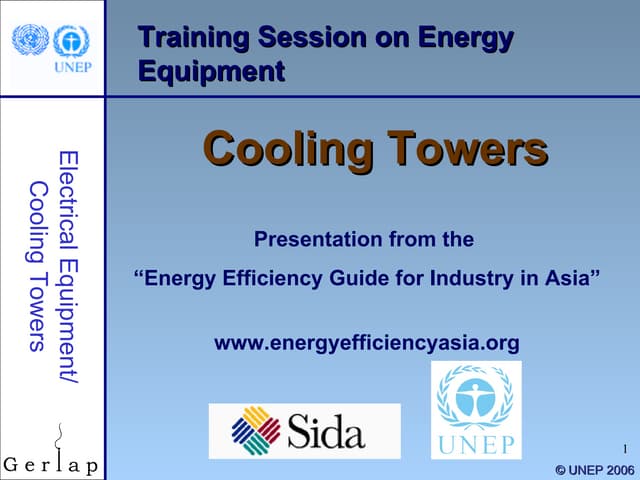 UNEP

Training Session on Energy Equipment

Electrical Equipment/ Cooling Towers

Cooling Towers

Presentation from the

“Energy Efficiency Guide for Industry in Asia”

www.energyefficiencyasia.org

Sida

UNEP

Gerlap

1

© UNEP 2006